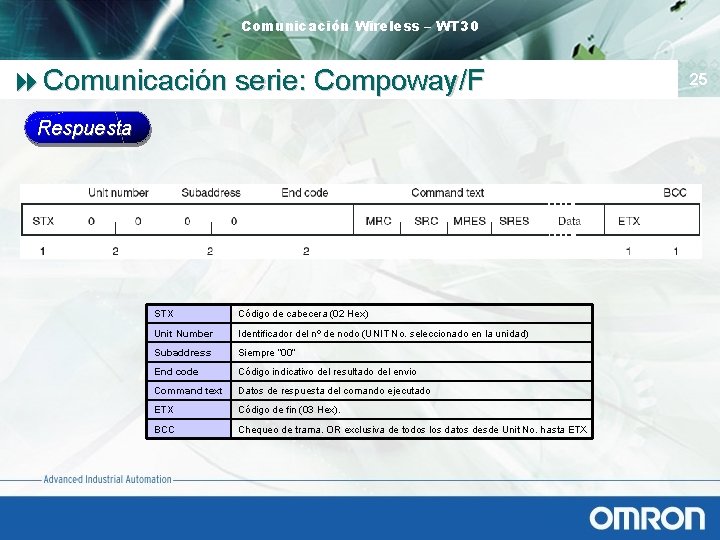 Comunicación Wireless – WT30

Comunicación serie: Compoway/F

25

Respuesta

Unit number Subaddress End code Command text BCC

STX 0 0 0 0 MRC SRC MRES SRES Data ETX

1 2 2 2 1 1

| STX | Código de cabecera (02 Hex) |
|---|---|
| Unit Number | Identificador del nº de nodo (UNIT No. seleccionado en la unidad) |
| Subaddress | Siempre "00" |
| End code | Código indicativo del resultado del envio |
| Command text | Datos de respuesta del comando ejecutado |
| ETX | Código de fin (03 Hex). |
| BCC | Chequeo de trama. OR exclusiva de todos los datos desde Unit No. hasta ETX |

Advanced Industrial Automation

OMRON